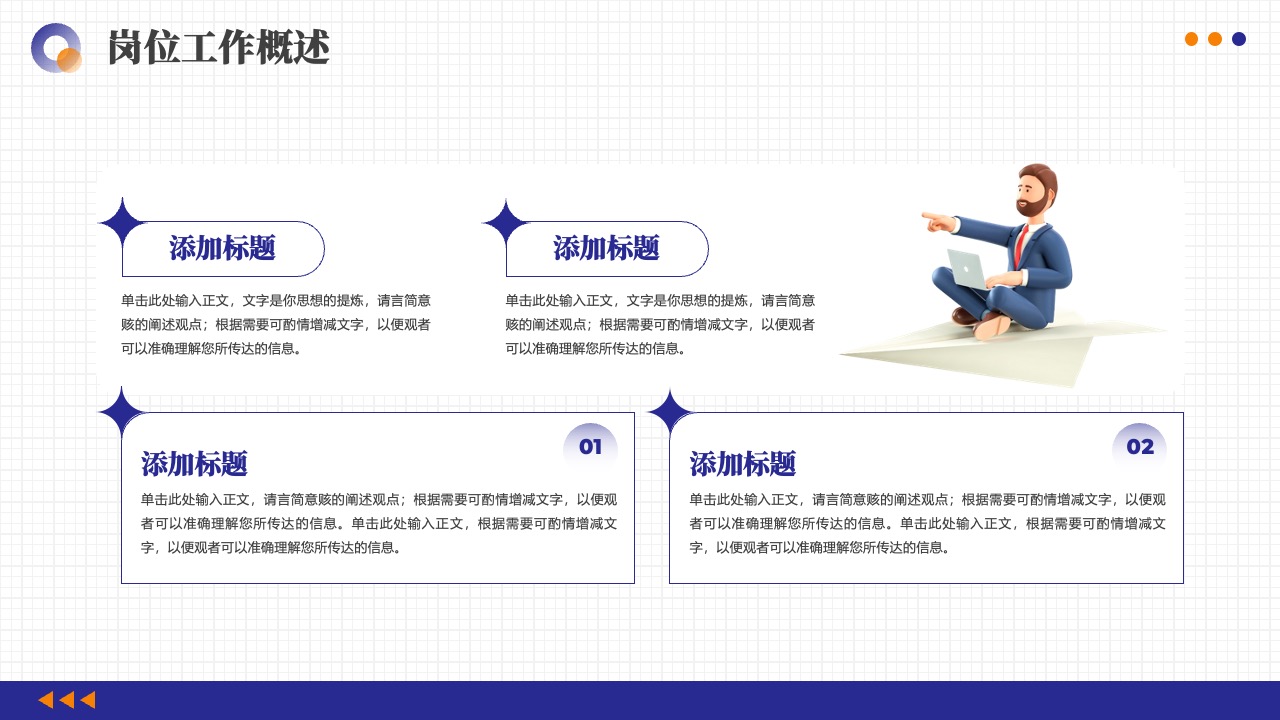 岗位工作概述

添加标题

单击此处输入正文，文字是你思想的提炼，请言简意赅的阐述观点；根据需要可酌情增减文字，以便观者可以准确理解您所传达的信息。

添加标题

单击此处输入正文，文字是你思想的提炼，请言简意赅的阐述观点；根据需要可酌情增减文字，以便观者可以准确理解您所传达的信息。

01

添加标题

单击此处输入正文，请言简意赅的阐述观点；根据需要可酌情增减文字，以便观者可以准确理解您所传达的信息。单击此处输入正文，根据需要可酌情增减文字，以便观者可以准确理解您所传达的信息。

02

添加标题

单击此处输入正文，请言简意赅的阐述观点；根据需要可酌情增减文字，以便观者可以准确理解您所传达的信息。单击此处输入正文，根据需要可酌情增减文字，以便观者可以准确理解您所传达的信息。